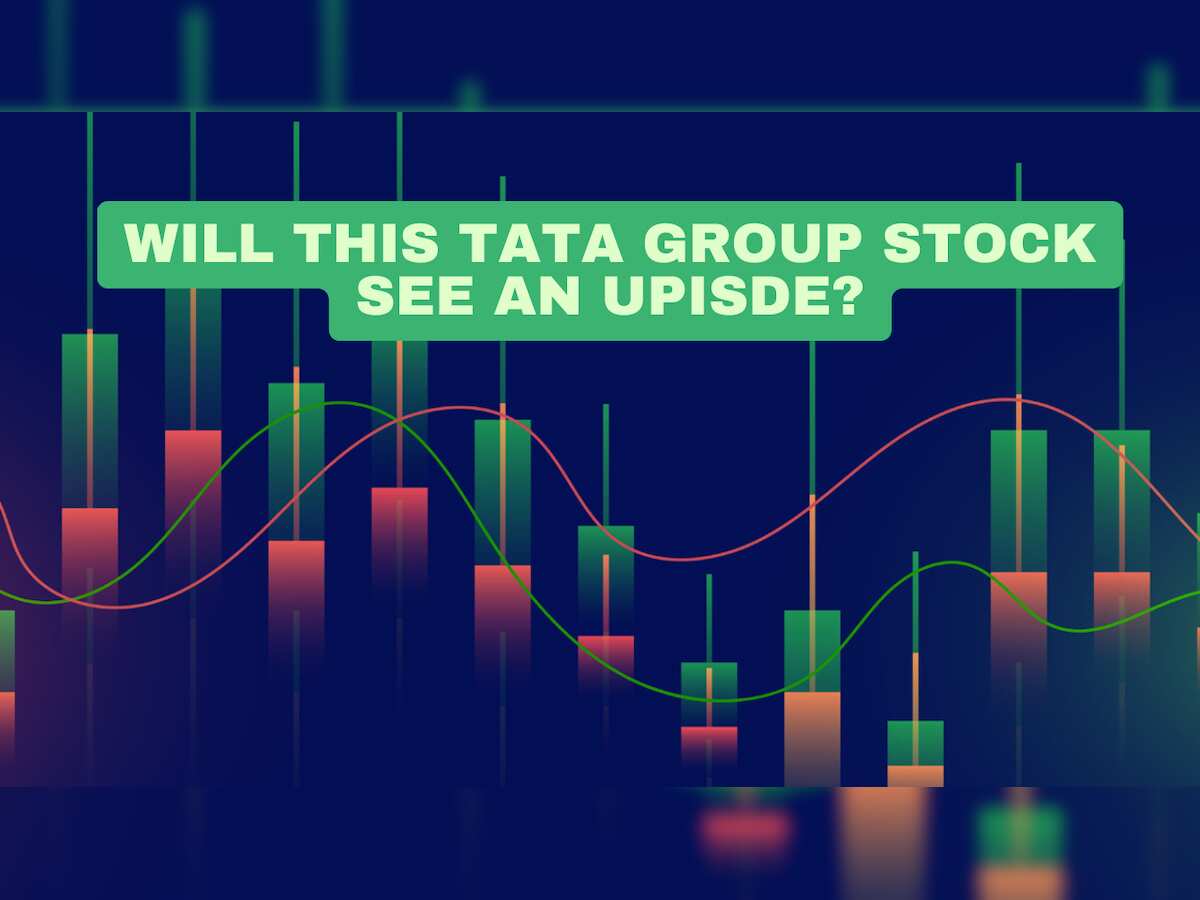 WILL THIS TATA GROUP STOCK SEE AN UPISDE?